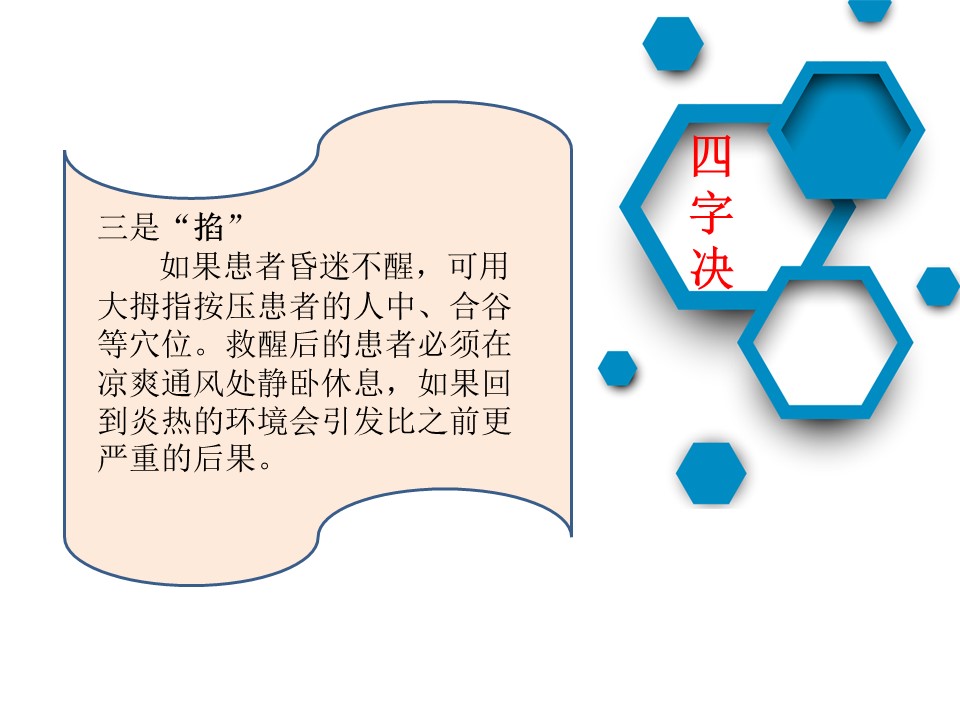 三是“掐”

如果患者昏迷不醒，可用大拇指按压患者的人中、合谷等穴位。救醒后的患者必须在凉爽通风处静卧休息，如果回到炎热的环境会引发比之前更严重的后果。

四字决